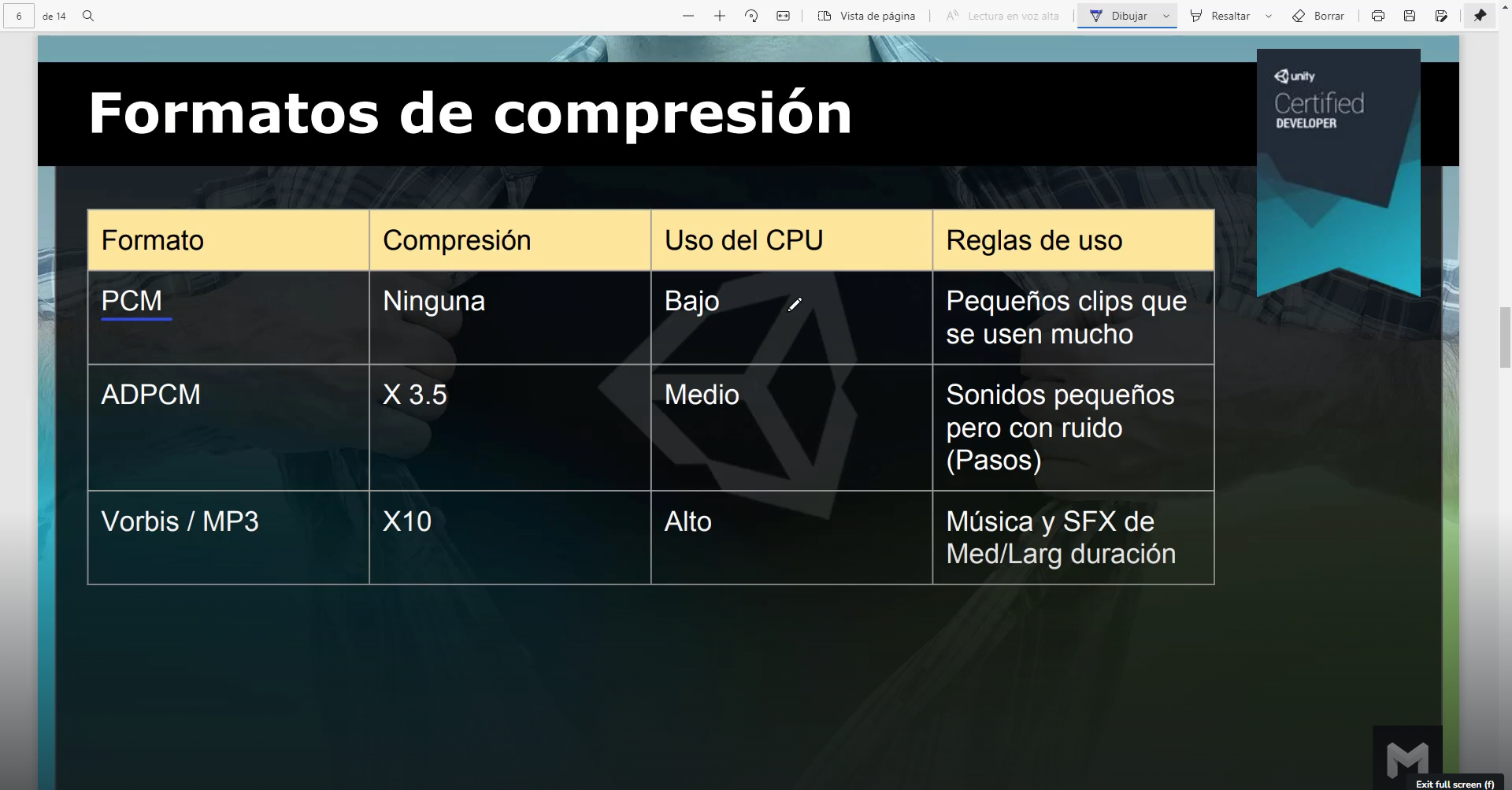 6 de 14 Vista de página Lectura en voz alta Dibujar Resaltar Borrar

Formatos de compresión

unity Certified DEVELOPER

| Formato | Compresión | Uso del CPU | Reglas de uso |
|---|---|---|---|
| PCM | Ninguna | Bajo | Pequeños clips que se usen mucho |
| ADPCM | X 3.5 | Medio | Sonidos pequeños pero con ruido (Pasos) |
| Vorbis / MP3 | X10 | Alto | Música y SFX de Med/Larg duración |

Exit full screen (f)